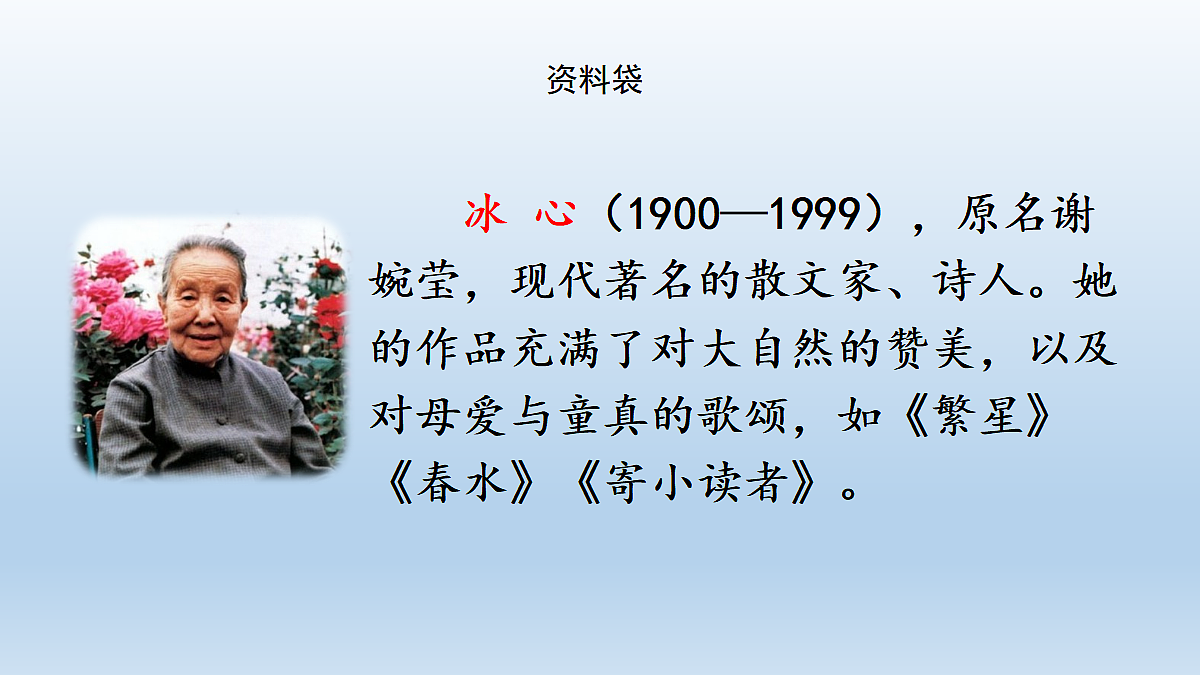 资料袋

冰 心（1900—1999），原名谢婉莹，现代著名的散文家、诗人。她的作品充满了对大自然的赞美，以及对母爱与童真的歌颂，如《繁星》《春水》《寄小读者》。